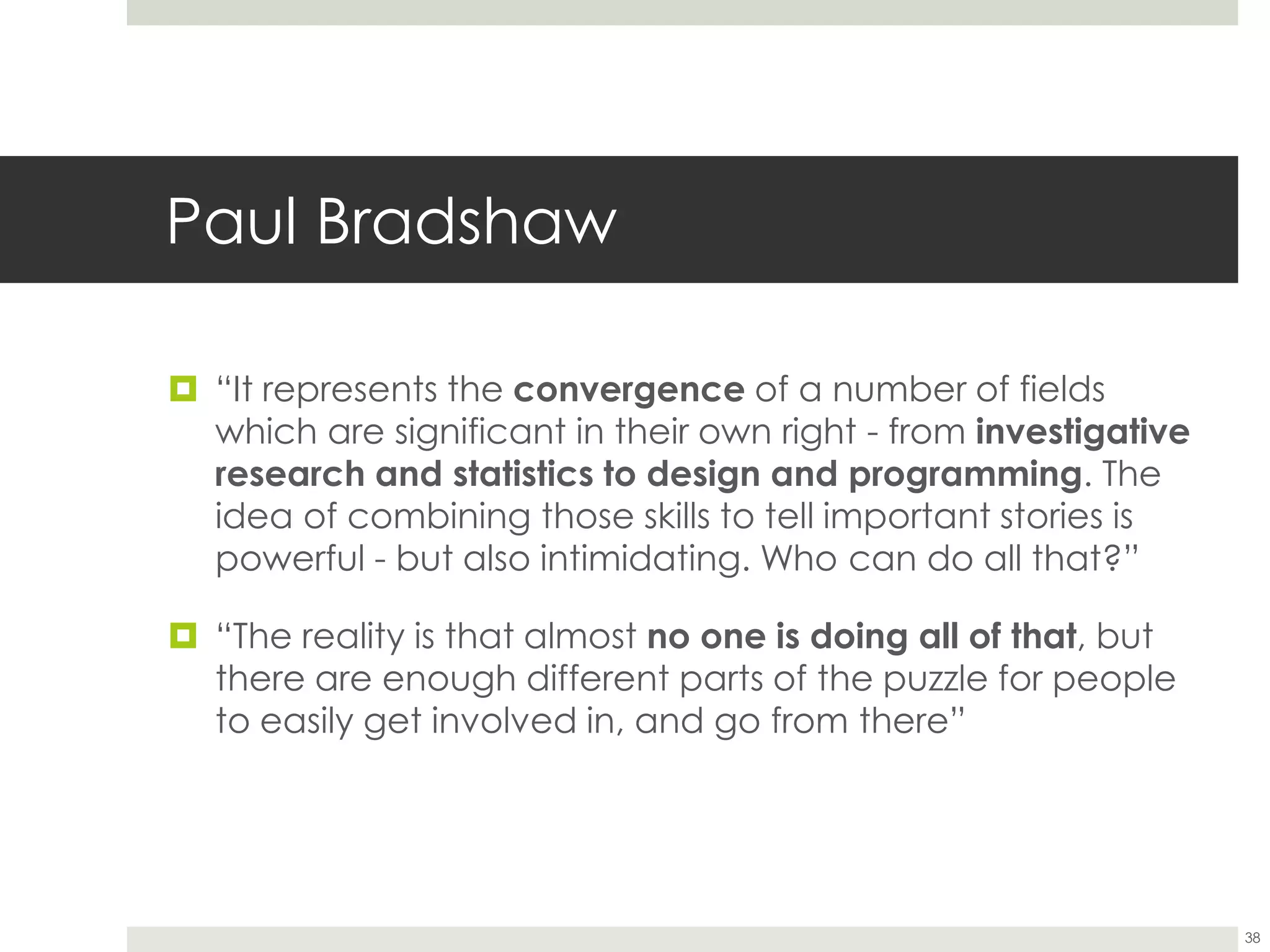 Paul Bradshaw

“It represents the convergence of a number of fields which are significant in their own right - from investigative research and statistics to design and programming. The idea of combining those skills to tell important stories is powerful - but also intimidating. Who can do all that?”

“The reality is that almost no one is doing all of that, but there are enough different parts of the puzzle for people to easily get involved in, and go from there”

38